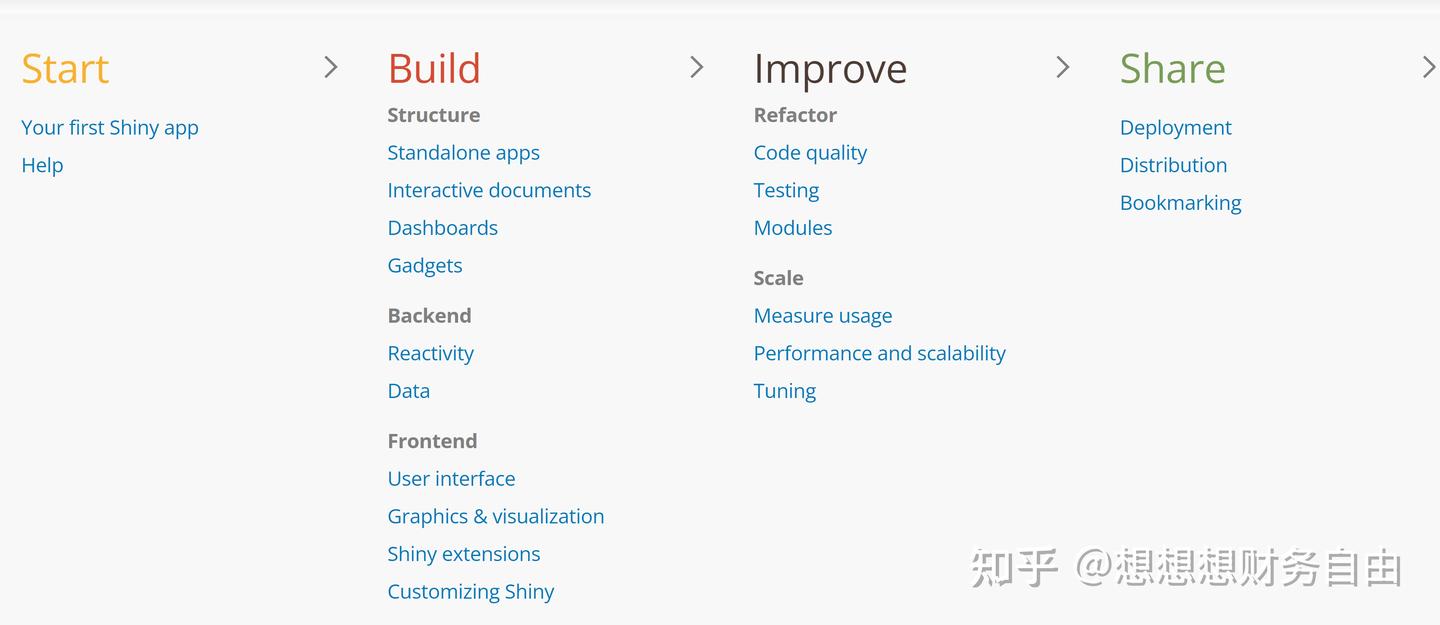 Start

Your first Shiny app

Help

Build

Structure

Standalone apps

Interactive documents

Dashboards

Gadgets

Backend

Reactivity

Data

Frontend

User interface

Graphics & visualization

Shiny extensions

Customizing Shiny

Improve

Refactor

Code quality

Testing

Modules

Scale

Measure usage

Performance and scalability

Tuning

Share

Deployment

Distribution

Bookmarking

知乎 @想想想财务自由